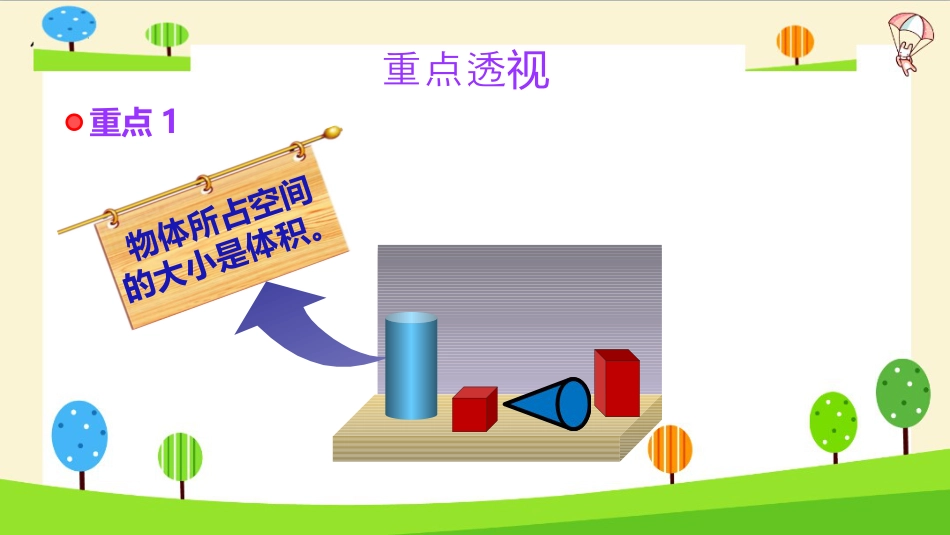 重点透视

重点 1

物体所占空间的大小是体积。